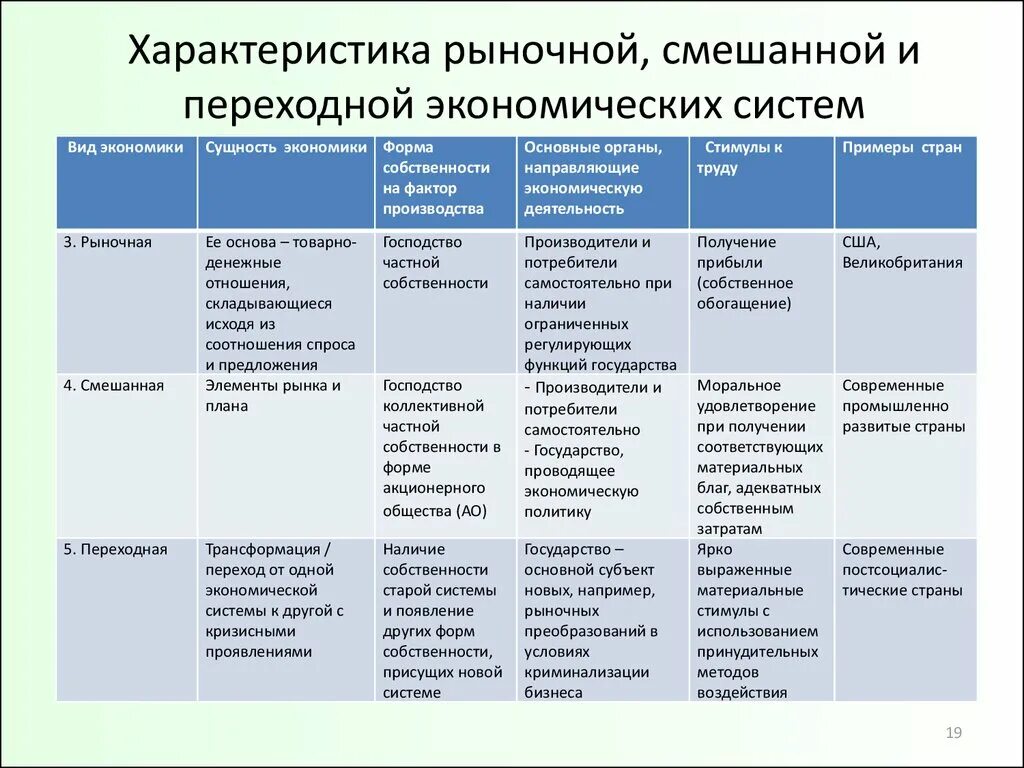 Характеристика рыночной, смешанной и переходной экономических систем

| Вид экономики | Сущность экономики | Форма собственности на фактор производства | Основные органы, направляющие экономическую деятельность | Стимулы к труду | Примеры стран |
|---|---|---|---|---|---|
| 3. Рыночная | Ее основа – товарно-денежные отношения, складывающиеся исходя из соотношения спроса и предложения | Господство частной собственности | Производители и потребители самостоятельно при наличии ограниченных регулирующих функций государства | Получение прибыли (собственное обогащение) | США, Великобритания |
| 4. Смешанная | Элементы рынка и плана | Господство коллективной частной собственности в форме акционерного общества (АО) | - Производители и потребители самостоятельно - Государство, проводящее экономическую политику | Моральное удовлетворение при получении соответствующих материальных благ, адекватных собственным затратам | Современные промышленно развитые страны |
| 5. Переходная | Трансформация / переход от одной экономической системы к другой с кризисными проявлениями | Наличие собственности старой системы и появление других форм собственности, присущих новой системе | Государство – основной субъект новых, например, рыночных преобразований в условиях криминализации бизнеса | Ярко выраженные материальные стимулы с использованием принудительных методов воздействия | Современные постсоциалистические страны |

19